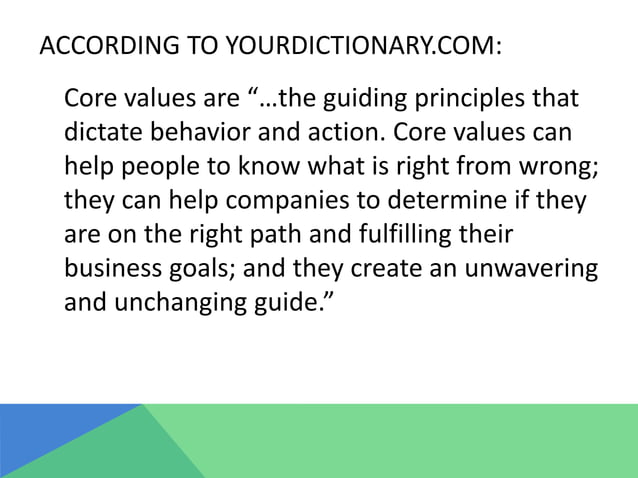 ACCORDING TO YOURDICTIONARY.COM:

Core values are “…the guiding principles that dictate behavior and action. Core values can help people to know what is right from wrong; they can help companies to determine if they are on the right path and fulfilling their business goals; and they create an unwavering and unchanging guide.”